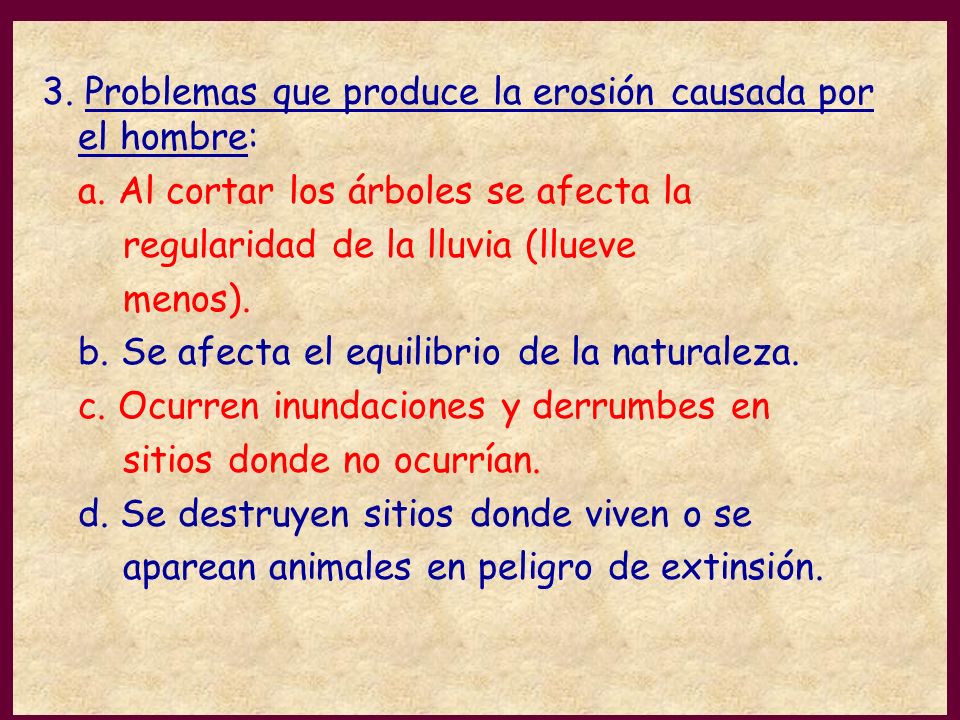 3. Problemas que produce la erosión causada por el hombre:

a. Al cortar los árboles se afecta la regularidad de la lluvia (llueve menos).

b. Se afecta el equilibrio de la naturaleza.

c. Ocurren inundaciones y derrumbes en sitios donde no ocurrían.

d. Se destruyen sitios donde viven o se aparean animales en peligro de extinsión.